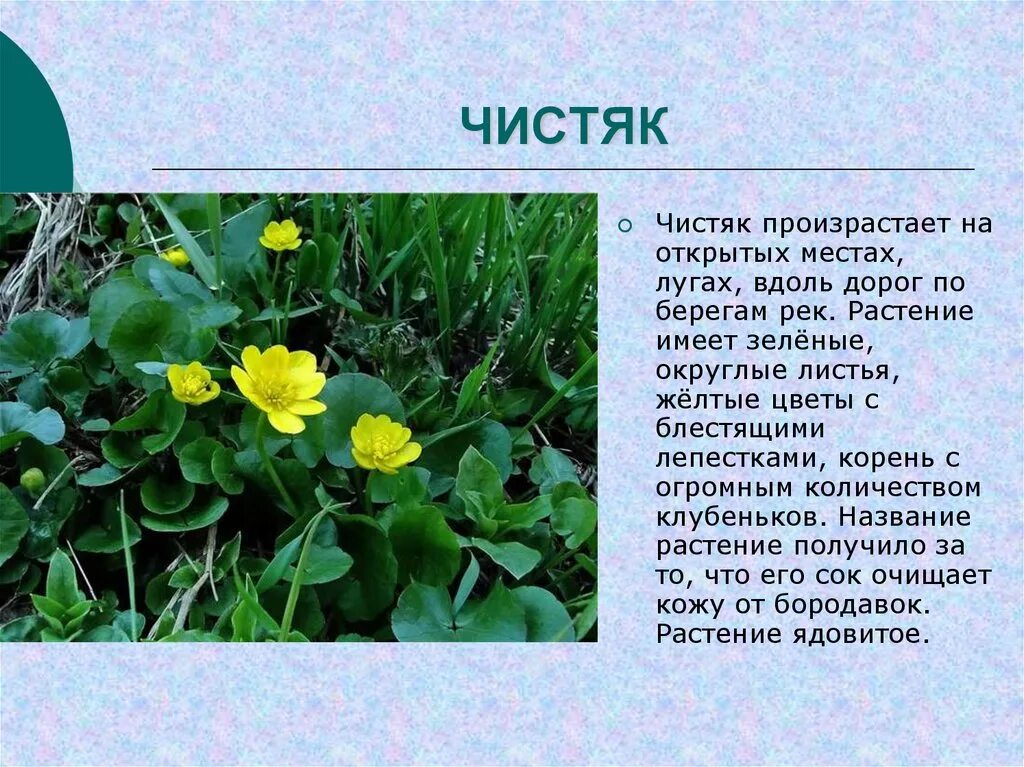 ЧИСТЯК

Чистяк произрастает на открытых местах, лугах, вдоль дорог по берегам рек. Растение имеет зелёные, округлые листья, жёлтые цветы с блестящими лепестками, корень с огромным количеством клубеньков. Название растение получило за то, что его сок очищает кожу от бородавок. Растение ядовитое.